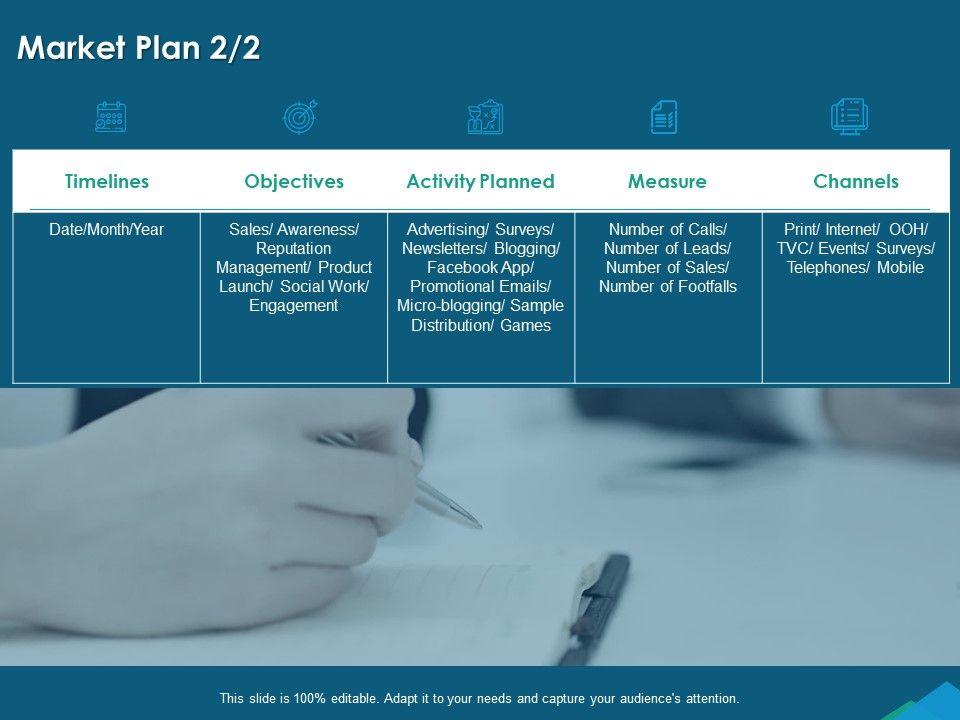 Market Plan 2/2

| Timelines | Objectives | Activity Planned | Measure | Channels |
|---|---|---|---|---|
| Date/Month/Year | Sales/ Awareness/ Reputation Management/ Product Launch/ Social Work/ Engagement | Advertising/ Surveys/ Newsletters/ Blogging/ Facebook App/ Promotional Emails/ Micro-blogging/ Sample Distribution/ Games | Number of Calls/ Number of Leads/ Number of Sales/ Number of Footfalls | Print/ Internet/ OOH/ TVC/ Events/ Surveys/ Telephones/ Mobile |

This slide is 100% editable. Adapt it to your needs and capture your audience's attention.